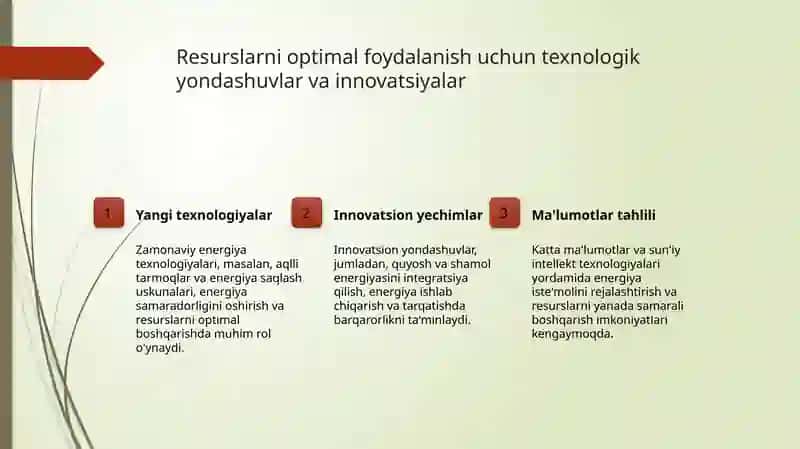 Resurslarni optimal foydalanish uchun texnologik yondashuvlar va innovatsiyalar

1

Yangi texnologiyalar

Zamonaviy energiya texnologiyalari, masalan, aqlli tarmoqlar va energiya saqlash uskunalari, energiya samaradorligini oshirish va resurslarni optimal boshqarishda muhim rol o'ynaydi.

2

Innovatsion yechimlar

Innovatsion yondashuvlar, jumladan, quyosh va shamol energiyasini integratsiya qilish, energiya ishlab chiqarish va tarqatishda barqarorlikni ta'minlaydi.

3

Ma'lumotlar tahlili

Katta ma'lumotlar va sun'iy intellekt texnologiyalari yordamida energiya iste'molini rejalashtirish va resurslarni yanada samarali boshqarish imkoniyatlari kengaymoqda.